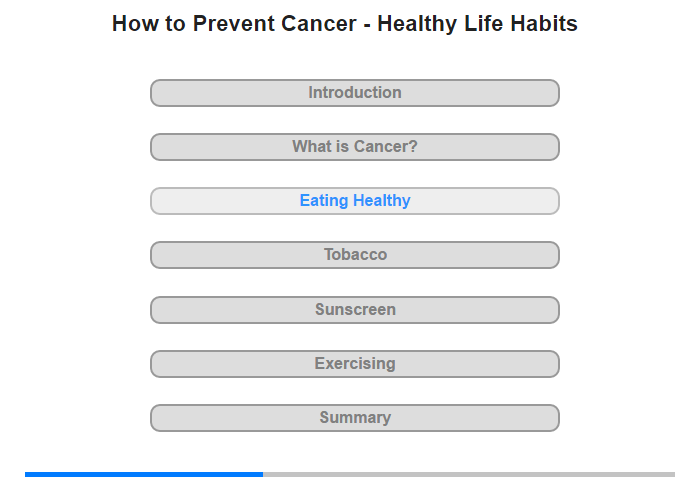 How to Prevent Cancer - Healthy Life Habits

Introduction

What is Cancer?

Eating Healthy

Tobacco

Sunscreen

Exercising

Summary